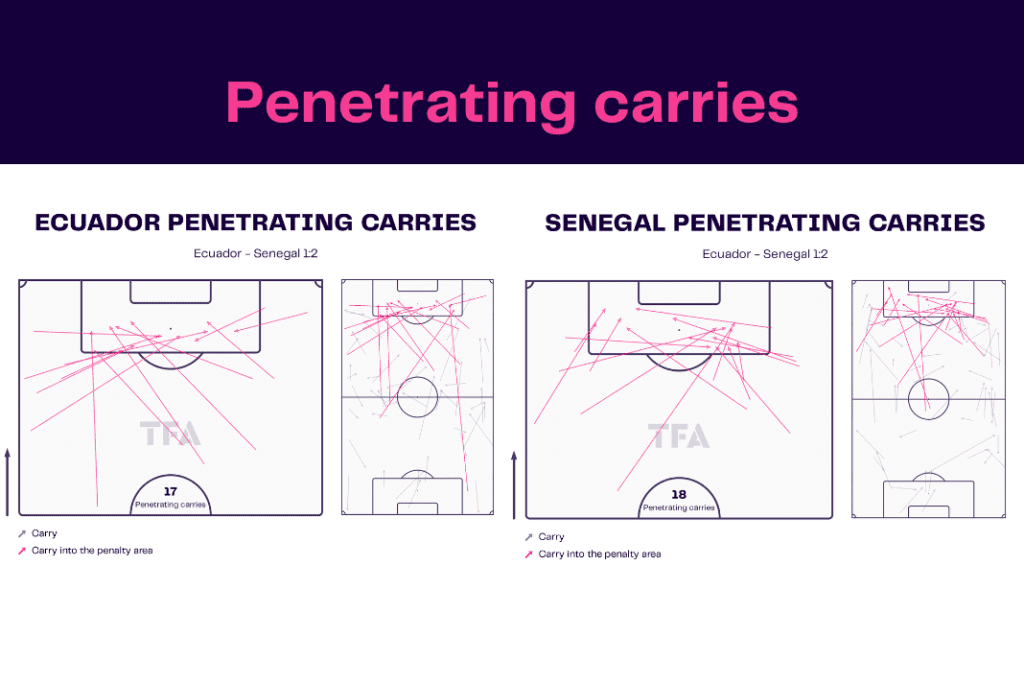 Penetrating carries

ECUADOR PENETRATING CARRIES

Ecuador - Senegal 1:2

TFA

17
Penetrating carries

Carry
Carry into the penalty area

SENEGAL PENETRATING CARRIES

Ecuador - Senegal 1:2

TFA

18
Penetrating carries

Carry
Carry into the penalty area